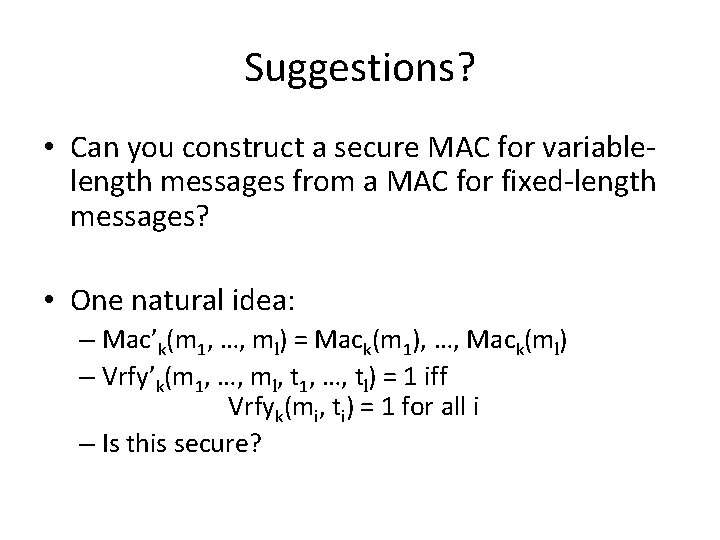 Suggestions?

• Can you construct a secure MAC for variable-length messages from a MAC for fixed-length messages?

• One natural idea:
– $Mac'_k(m_1, \ldots, m_l) = Mac_k(m_1), \ldots, Mac_k(m_l)$
– $Vrfy'_k(m_1, \ldots, m_l, t_1, \ldots, t_l) = 1$ iff $Vrfy_k(m_i, t_i) = 1$ for all i
– Is this secure?